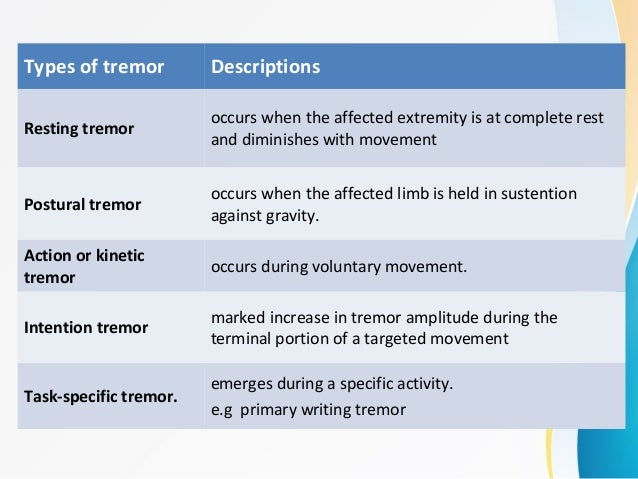 | Types of tremor | Descriptions |
|---|---|
| Resting tremor | occurs when the affected extremity is at complete rest and diminishes with movement |
| Postural tremor | occurs when the affected limb is held in sustention against gravity. |
| Action or kinetic tremor | occurs during voluntary movement. |
| Intention tremor | marked increase in tremor amplitude during the terminal portion of a targeted movement |
| Task-specific tremor. | emerges during a specific activity. e.g primary writing tremor |